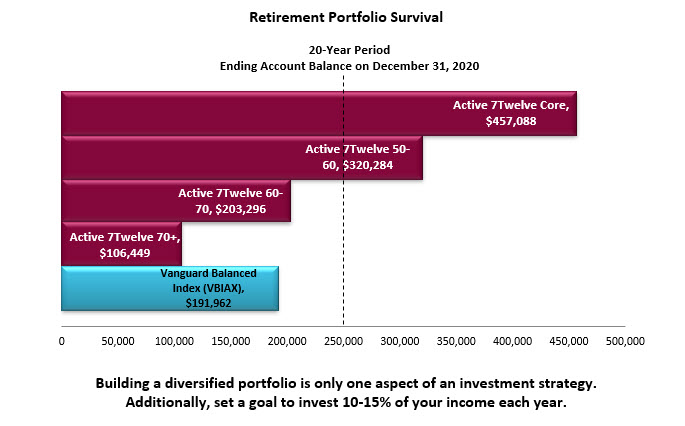 Retirement Portfolio Survival

20-Year Period
Ending Account Balance on December 31, 2020

Active 7Twelve Core, $457,088

Active 7Twelve 50-60, $320,284

Active 7Twelve 60-70, $203,296

Active 7Twelve 70+, $106,449

Vanguard Balanced Index (VBIAX), $191,962

0 50,000 100,000 150,000 200,000 250,000 300,000 350,000 400,000 450,000 500,000

Building a diversified portfolio is only one aspect of an investment strategy. Additionally, set a goal to invest 10-15% of your income each year.